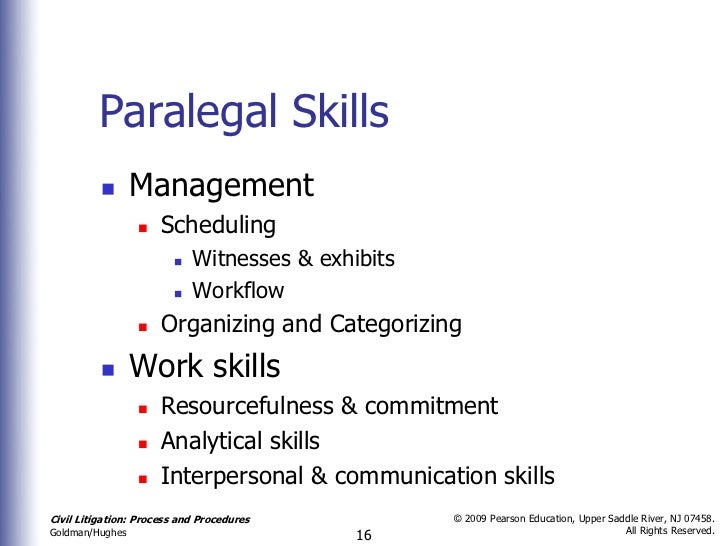 Paralegal Skills

- Management
  - Scheduling
    - Witnesses & exhibits
    - Workflow
  - Organizing and Categorizing
- Work skills
  - Resourcefulness & commitment
  - Analytical skills
  - Interpersonal & communication skills

Civil Litigation: Process and Procedures
Goldman/Hughes

16

© 2009 Pearson Education, Upper Saddle River, NJ 07458.
All Rights Reserved.